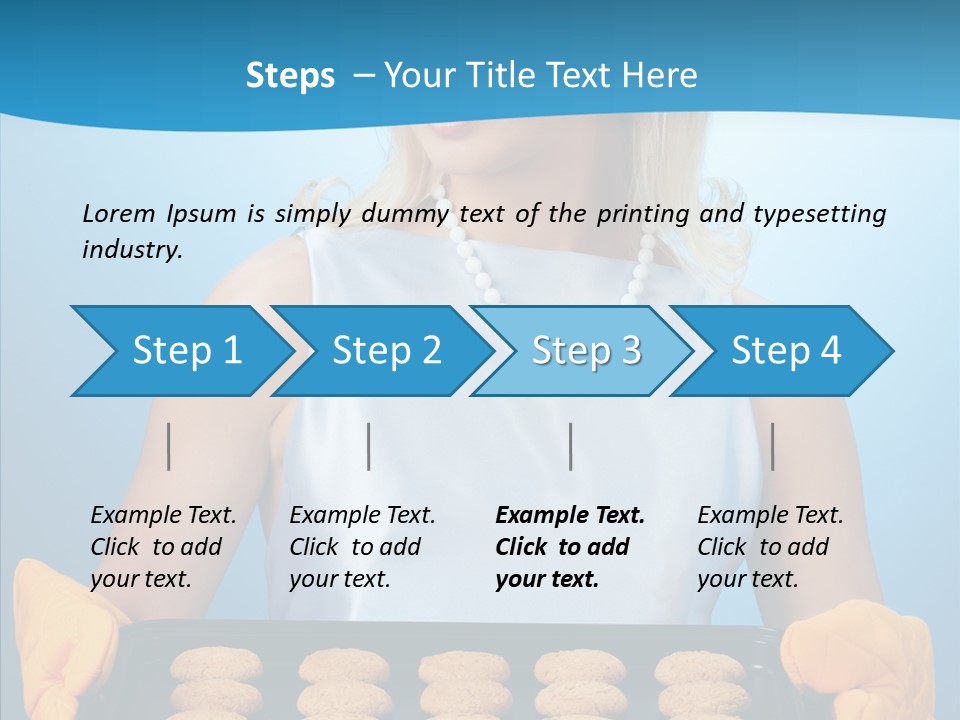 Steps – Your Title Text Here

Lorem Ipsum is simply dummy text of the printing and typesetting industry.

Step 1

Step 2

Step 3

Step 4

Example Text. Click to add your text.

Example Text. Click to add your text.

Example Text. Click to add your text.

Example Text. Click to add your text.